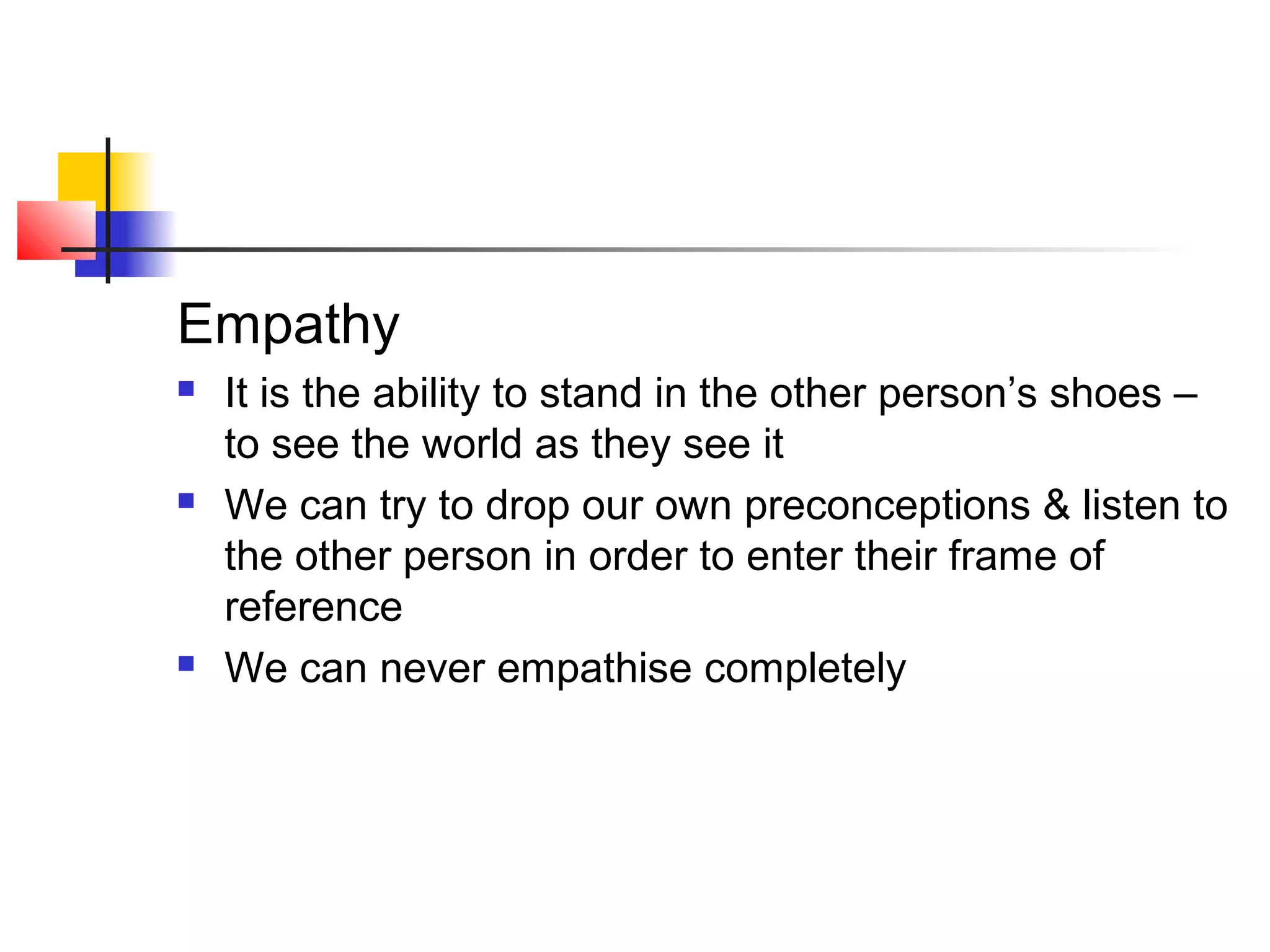 Empathy

- It is the ability to stand in the other person’s shoes – to see the world as they see it
- We can try to drop our own preconceptions & listen to the other person in order to enter their frame of reference
- We can never empathise completely